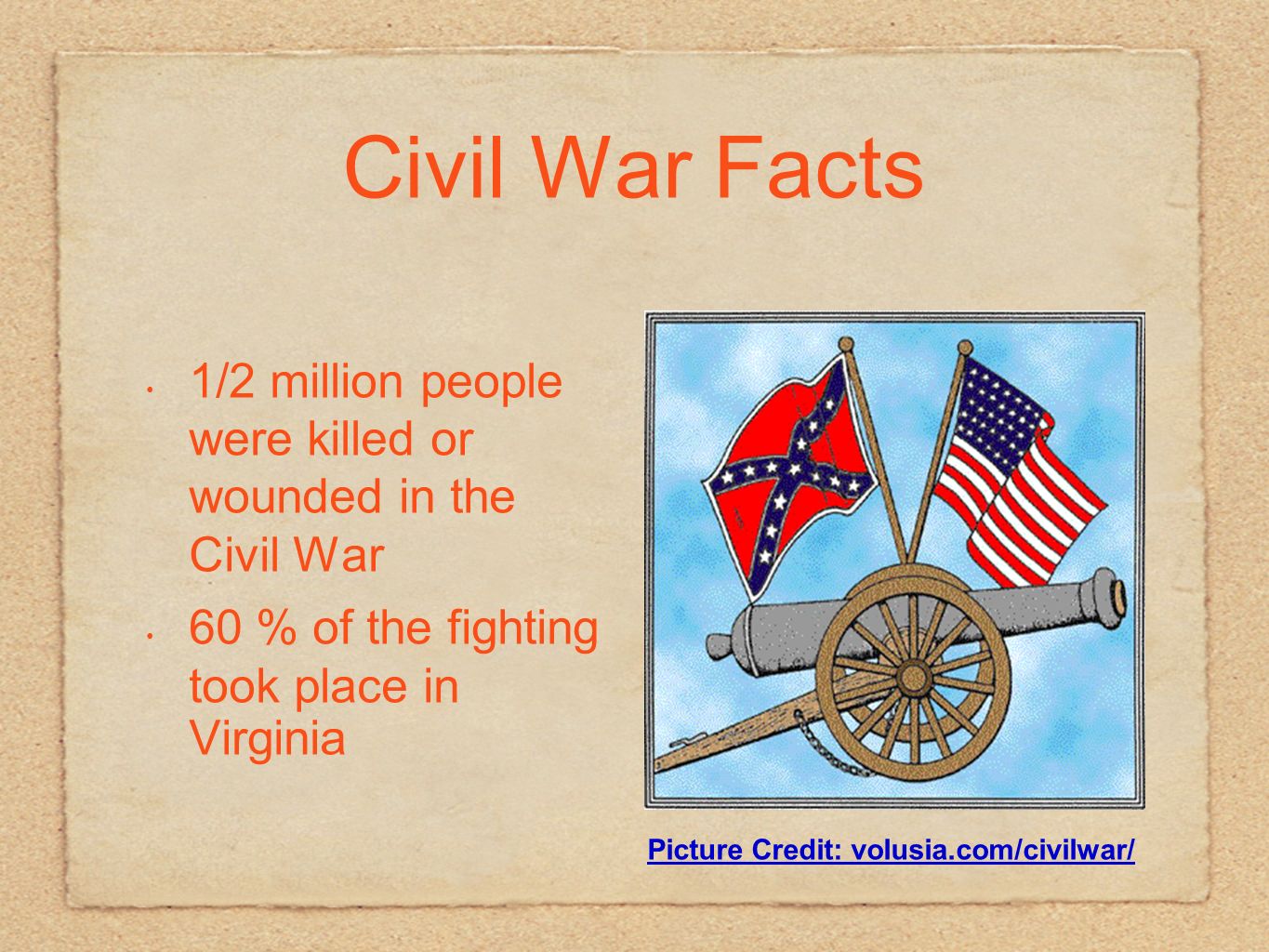 Civil War Facts

• 1/2 million people were killed or wounded in the Civil War

• 60 % of the fighting took place in Virginia

Picture Credit: volusia.com/civilwar/